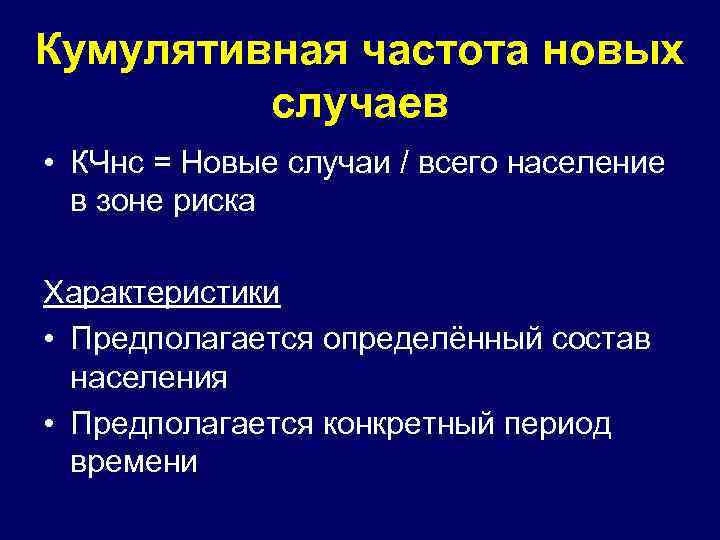 Кумулятивная частота новых случаев

• КЧнс = Новые случаи / всего население в зоне риска

Характеристики

• Предполагается определённый состав населения
• Предполагается конкретный период времени